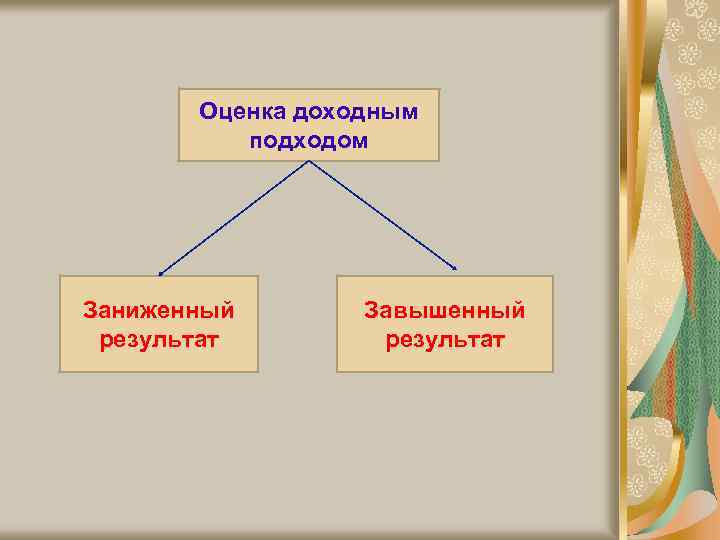 Оценка доходным подходом

Заниженный результат

Завышенный результат